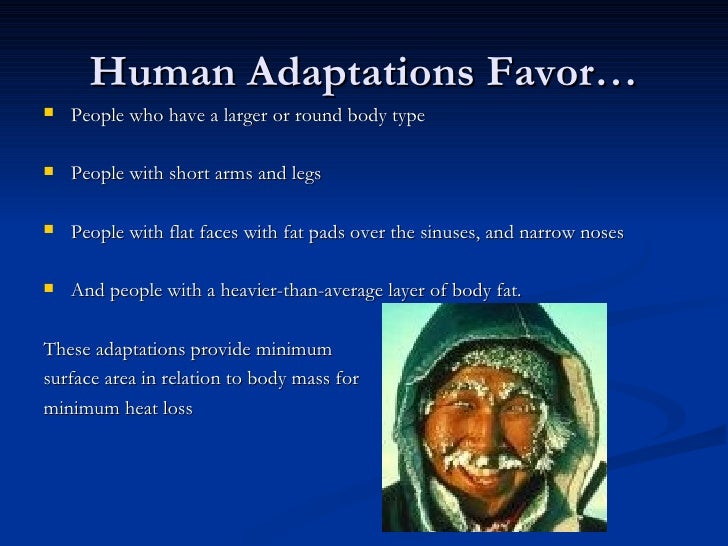 Human Adaptations Favor…

- People who have a larger or round body type

- People with short arms and legs

- People with flat faces with fat pads over the sinuses, and narrow noses

- And people with a heavier-than-average layer of body fat.

These adaptations provide minimum surface area in relation to body mass for minimum heat loss